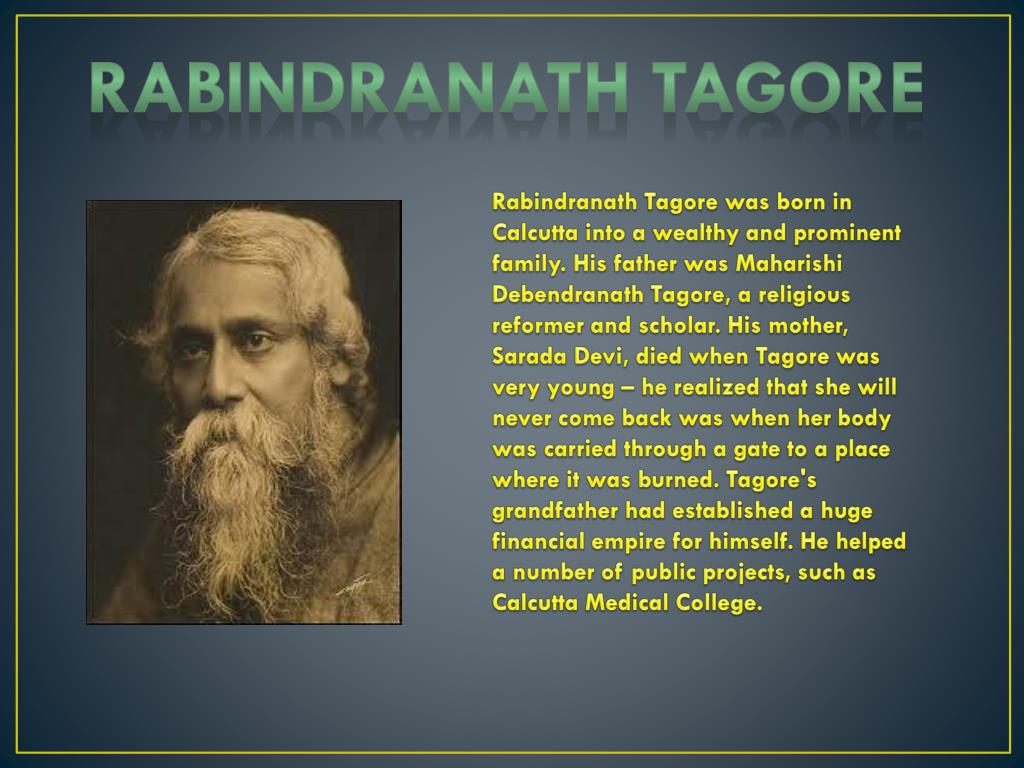 RABINDRANATH TAGORE

Rabindranath Tagore was born in Calcutta into a wealthy and prominent family. His father was Maharishi Debendranath Tagore, a religious reformer and scholar. His mother, Sarada Devi, died when Tagore was very young – he realized that she will never come back was when her body was carried through a gate to a place where it was burned. Tagore's grandfather had established a huge financial empire for himself. He helped a number of public projects, such as Calcutta Medical College.